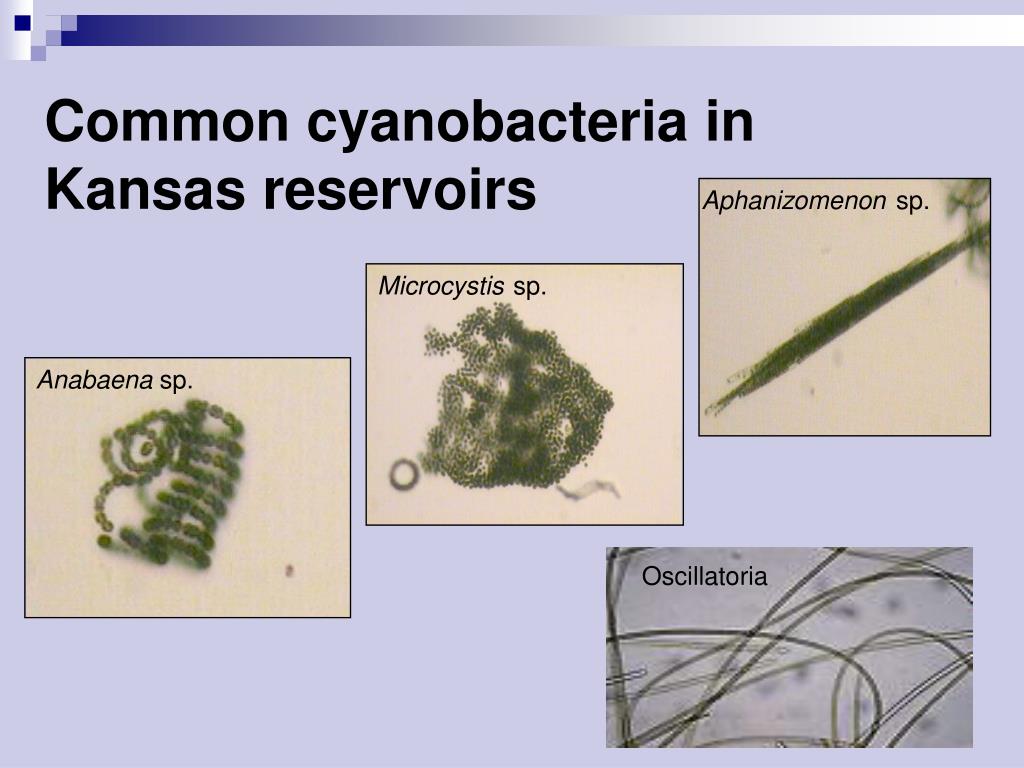 Common cyanobacteria in Kansas reservoirs

Aphanizomenon sp.

Microcystis sp.

Anabaena sp.

Oscillatoria